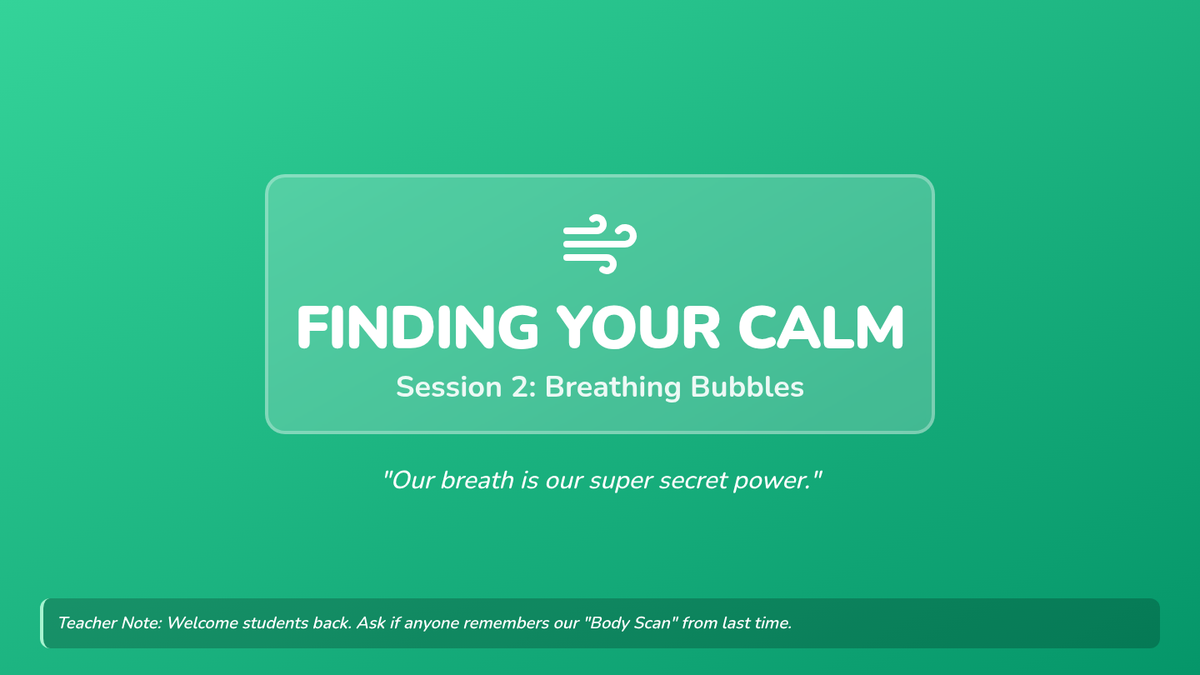 FINDING YOUR CALM
Session 2: Breathing Bubbles

"Our breath is our super secret power."

Teacher Note: Welcome students back. Ask if anyone remembers our "Body Scan" from last time.